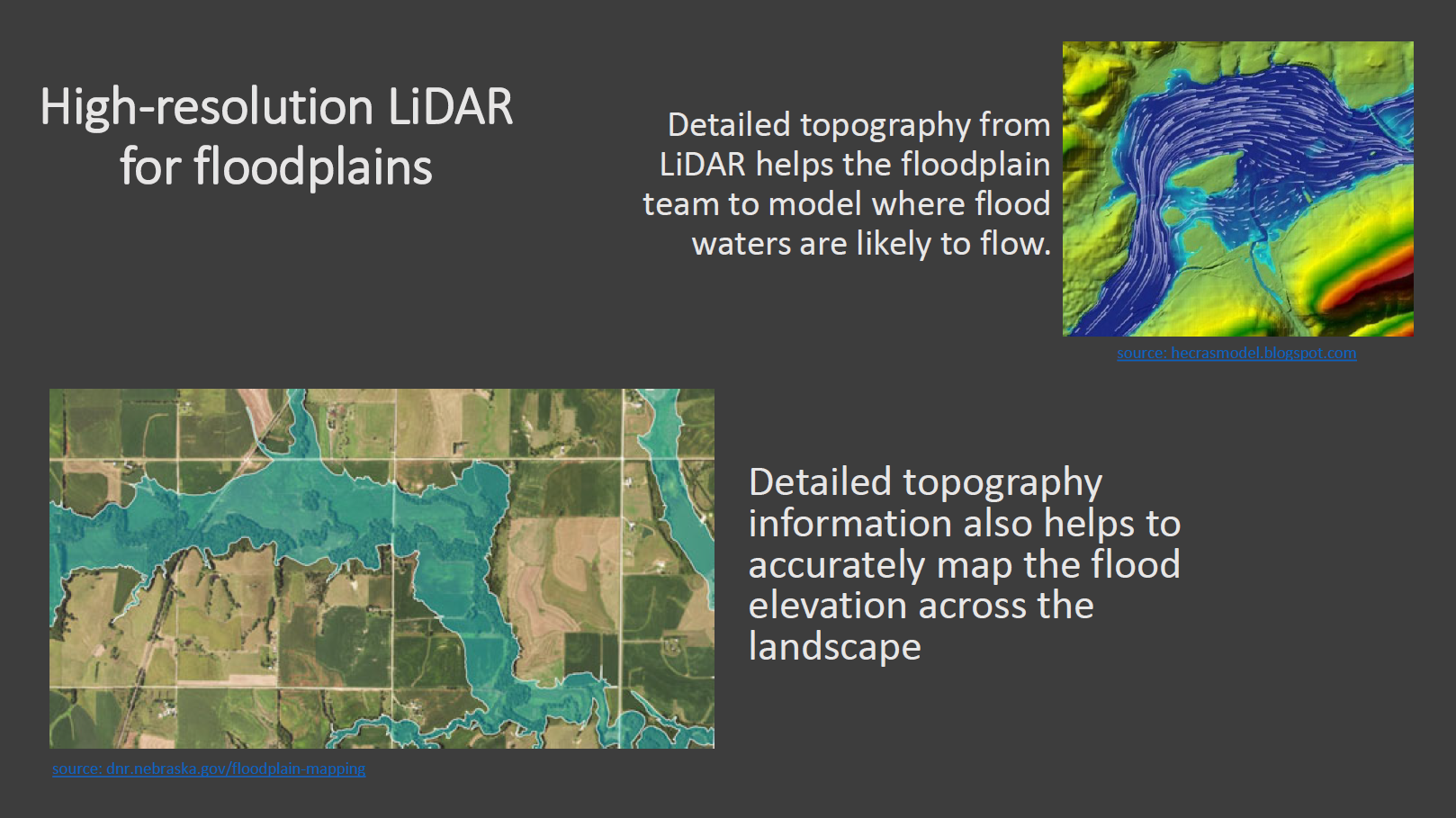 High-resolution LiDAR for floodplains

Detailed topography from LiDAR helps the floodplain team to model where flood waters are likely to flow.

source: hecrasmodel.blogspot.com

Detailed topography information also helps to accurately map the flood elevation across the landscape

source: dnr.nebraska.gov/floodplain-mapping